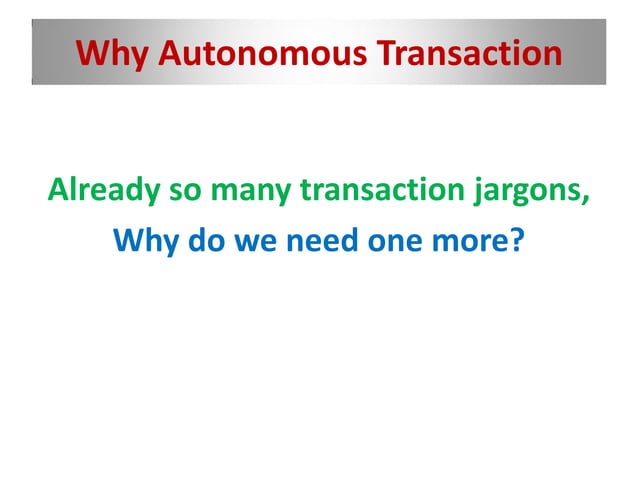 Why Autonomous Transaction

Already so many transaction jargons,

Why do we need one more?